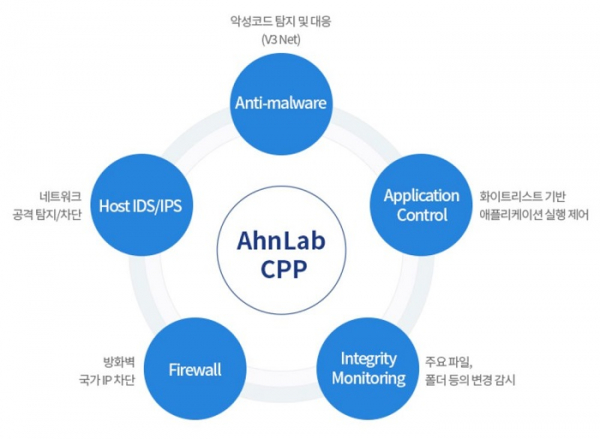 악성코드 탐지 및 대응
(V3 Net)

Anti-malware

네트워크
공격 탐지/차단

Host IDS/IPS

AhnLab
CPP

Application Control

화이트리스트 기반
애플리케이션 실행 제어

방화벽
국가 IP 차단

Firewall

Integrity Monitoring

주요 파일,
폴더 등의 변경 감시